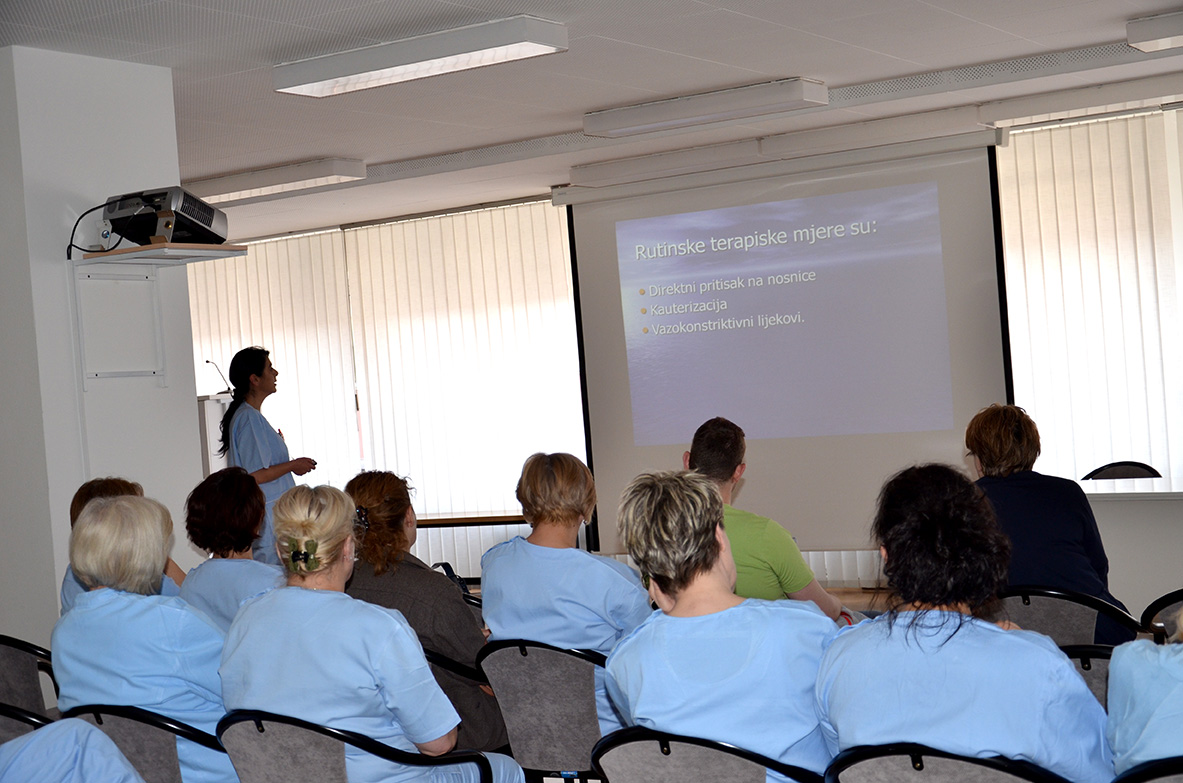 Rutinske terapiske mjere su:

Direktni pritisak na nosnice
Kauterizacija
Vazokonstriktivni lijekovi.